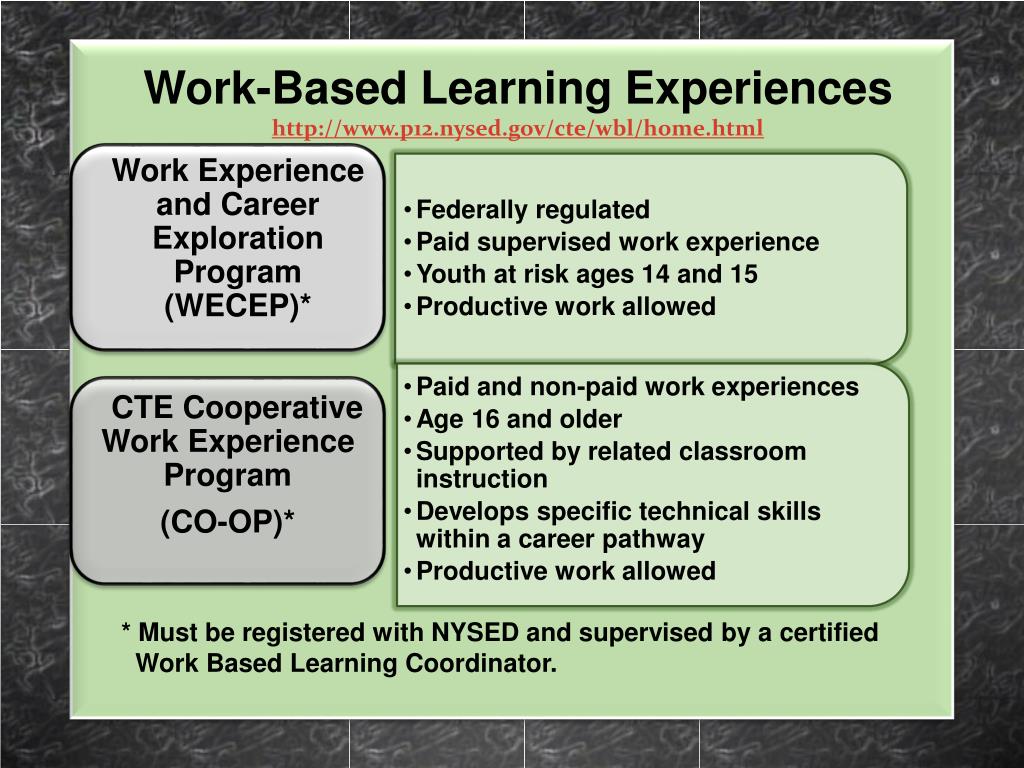 Work-Based Learning Experiences
http://www.p12.nysed.gov/cte/wbl/home.html

Work Experience and Career Exploration Program (WECEP)*

• Federally regulated
• Paid supervised work experience
• Youth at risk ages 14 and 15
• Productive work allowed

CTE Cooperative Work Experience Program
(CO-OP)*

• Paid and non-paid work experiences
• Age 16 and older
• Supported by related classroom instruction
• Develops specific technical skills within a career pathway
• Productive work allowed

* Must be registered with NYSED and supervised by a certified Work Based Learning Coordinator.